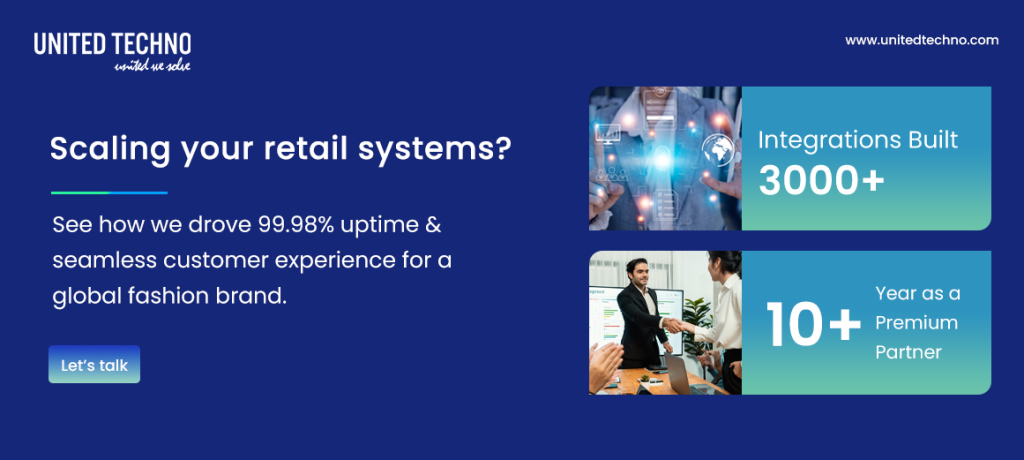 UNITED TECHNO
united we solve

www.unitedtechno.com

Scaling your retail systems?

See how we drove 99.98% uptime & seamless customer experience for a global fashion brand.

Let's talk

Integrations Built
3000+

10+
Year as a Premium Partner